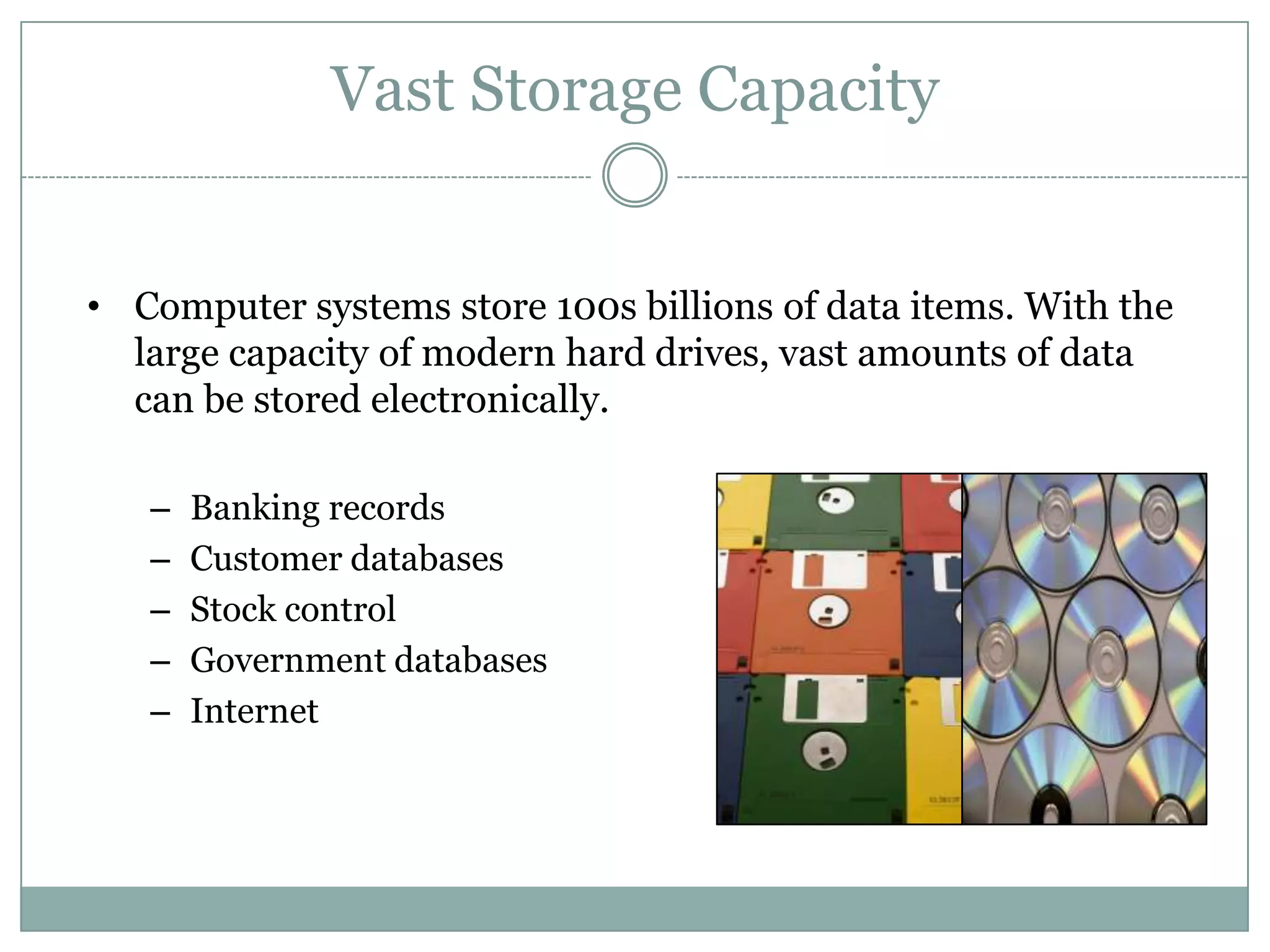 Vast Storage Capacity

• Computer systems store 100s billions of data items. With the large capacity of modern hard drives, vast amounts of data can be stored electronically.

– Banking records
– Customer databases
– Stock control
– Government databases
– Internet